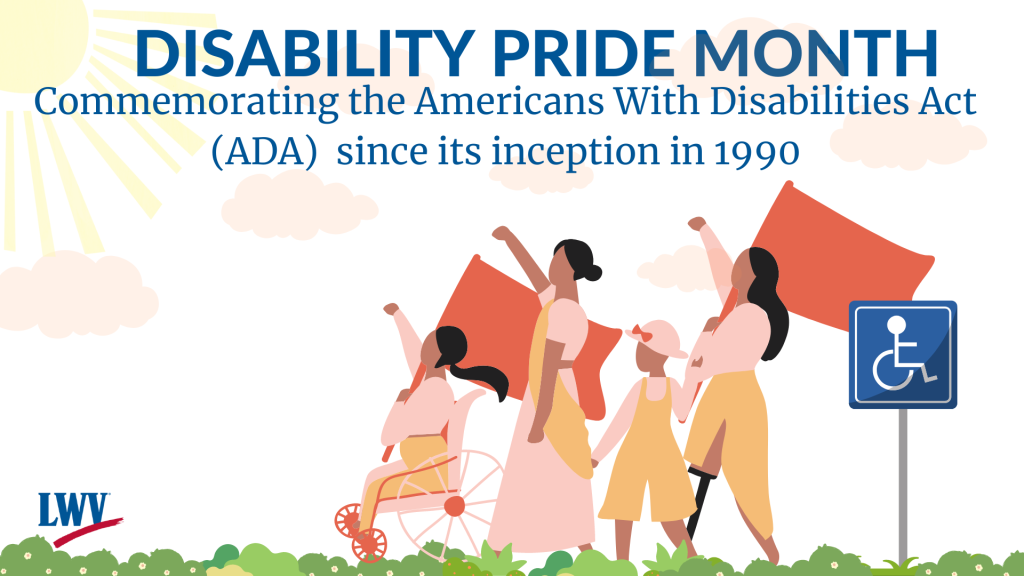 DISABILITY PRIDE MONTH
Commemorating the Americans With Disabilities Act (ADA)  since its inception in 1990

LWV